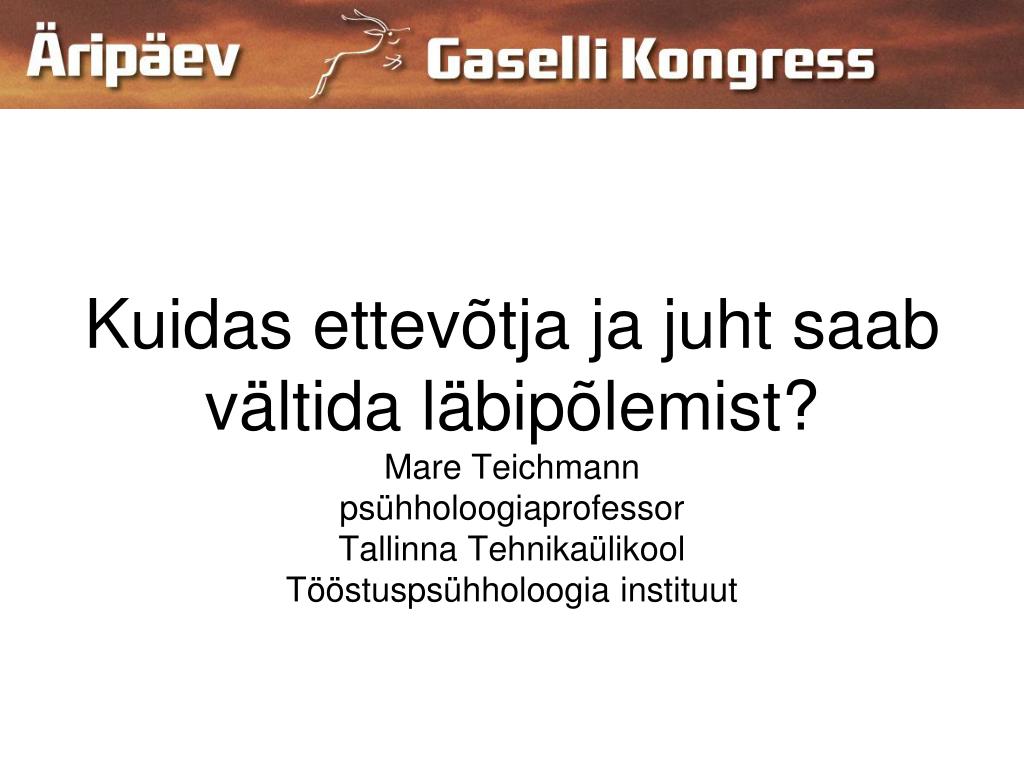 Äripäev Gaselli Kongress

Kuidas ettevõtja ja juht saab vältida läbipõlemist?

Mare Teichmann
psühholoogiaprofessor
Tallinna Tehnikaülikool
Tööstuspsühholoogia instituut